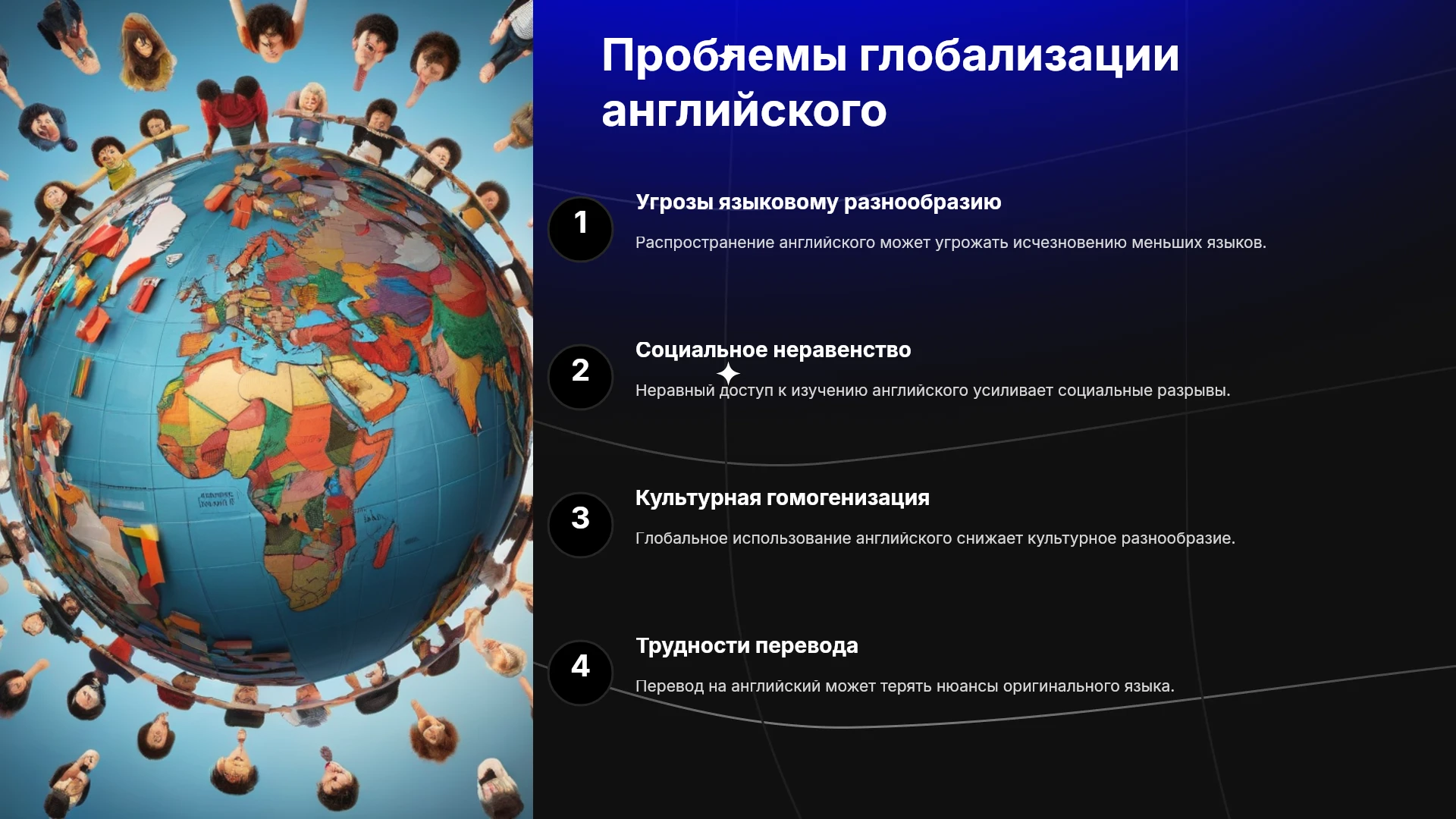 Проблемы глобализации английского

1

Угрозы языковому разнообразию

Распространение английского может угрожать исчезновению меньших языков.

2

Социальное неравенство

Неравный доступ к изучению английского усиливает социальные разрывы.

3

Культурная гомогенизация

Глобальное использование английского снижает культурное разнообразие.

4

Трудности перевода

Перевод на английский может терять нюансы оригинального языка.